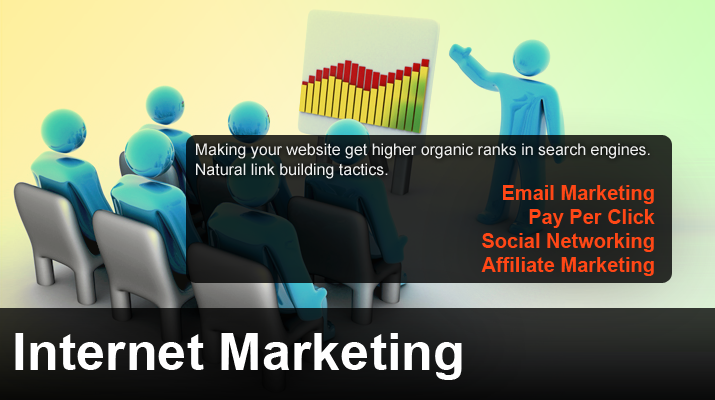 Making your website get higher organic ranks in search engines.
Natural link building tactics.

Email Marketing
Pay Per Click
Social Networking
Affiliate Marketing

Internet Marketing